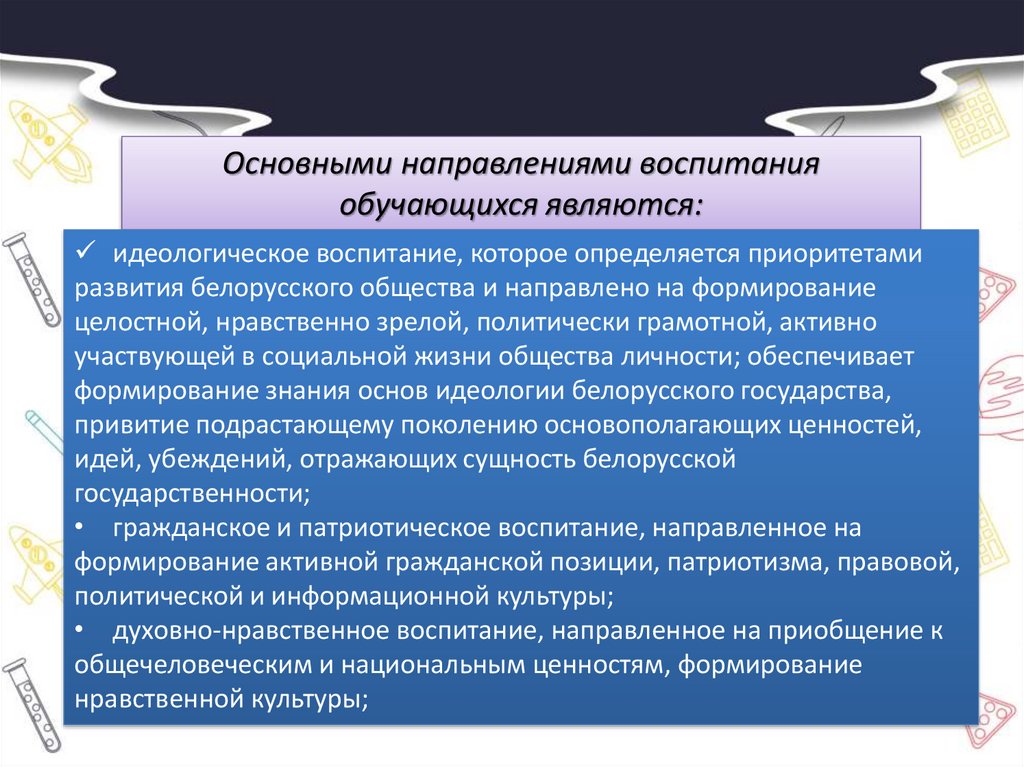 Основными направлениями воспитания обучающихся являются:

✓ идеологическое воспитание, которое определяется приоритетами развития белорусского общества и направлено на формирование целостной, нравственно зрелой, политически грамотной, активно участвующей в социальной жизни общества личности; обеспечивает формирование знания основ идеологии белорусского государства, привитие подрастающему поколению основополагающих ценностей, идей, убеждений, отражающих сущность белорусской государственности;
• гражданское и патриотическое воспитание, направленное на формирование активной гражданской позиции, патриотизма, правовой, политической и информационной культуры;
• духовно-нравственное воспитание, направленное на приобщение к общечеловеческим и национальным ценностям, формирование нравственной культуры;